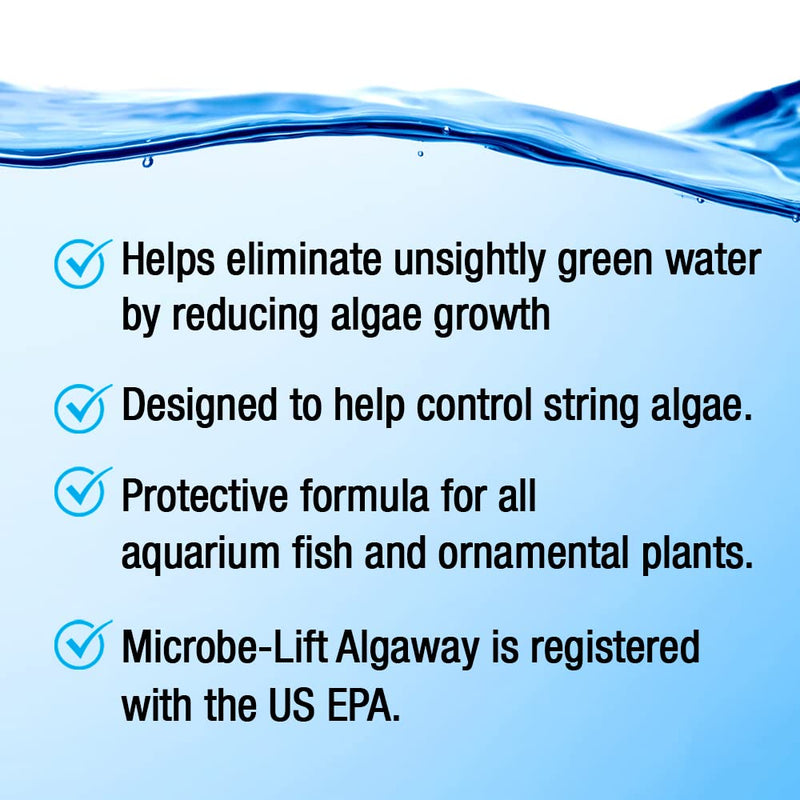 Helps eliminate unsightly green water by reducing algae growth

Designed to help control string algae.

Protective formula for all aquarium fish and ornamental plants.

Microbe-Lift Algaway is registered with the US EPA.